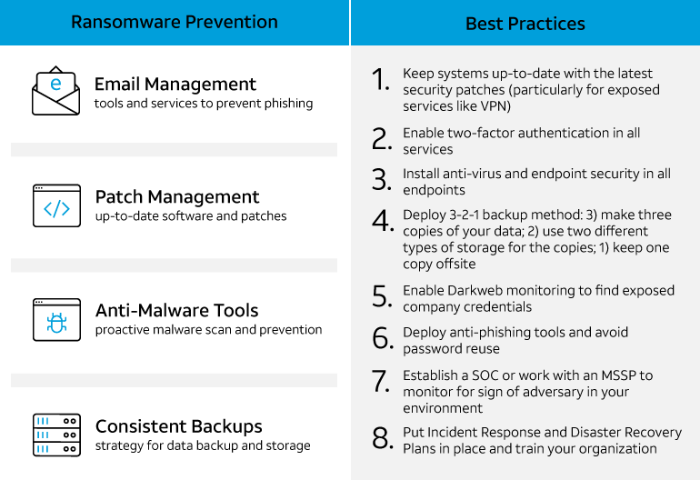 Ransomware Prevention

e

Email Management
tools and services to prevent phishing

</>

Patch Management
up-to-date software and patches

Anti-Malware Tools
proactive malware scan and prevention

Consistent Backups
strategy for data backup and storage

Best Practices

1. Keep systems up-to-date with the latest security patches (particularly for exposed services like VPN)

2. Enable two-factor authentication in all services

3. Install anti-virus and endpoint security in all endpoints

4. Deploy 3-2-1 backup method: 3) make three copies of your data; 2) use two different types of storage for the copies; 1) keep one copy offsite

5. Enable Darkweb monitoring to find exposed company credentials

6. Deploy anti-phishing tools and avoid password reuse

7. Establish a SOC or work with an MSSP to monitor for sign of adversary in your environment

8. Put Incident Response and Disaster Recovery Plans in place and train your organization